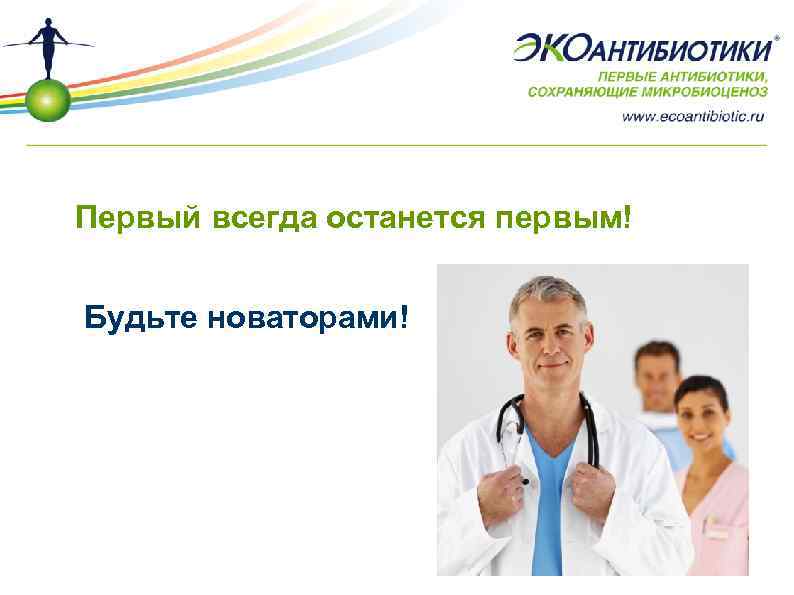 ЭКОАНТИБИОТИКИ®
ПЕРВЫЕ АНТИБИОТИКИ, СОХРАНЯЮЩИЕ МИКРОБИОЦЕНОЗ
www.ecoantibiotic.ru

Первый всегда останется первым!

Будьте новаторами!